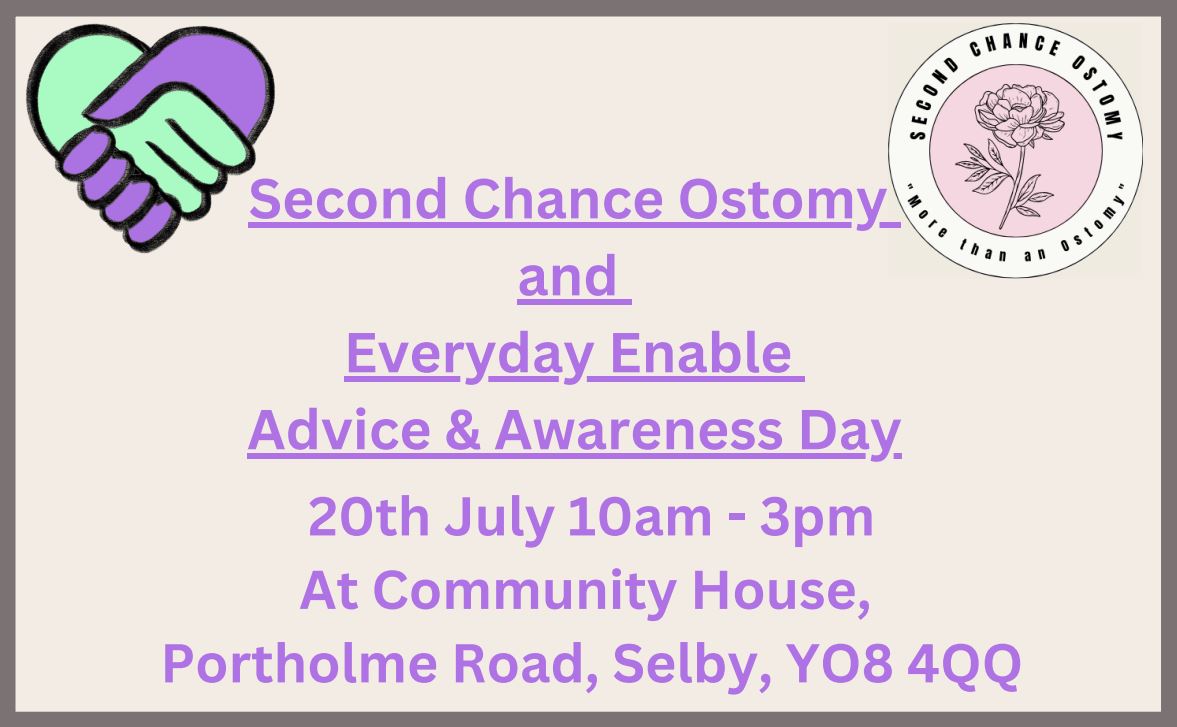 SECOND CHANCE OSTOMY

"More than an Ostomy"

Second Chance Ostomy
and
Everyday Enable
Advice & Awareness Day

20th July 10am - 3pm
At Community House,
Portholme Road, Selby, YO8 4QQ